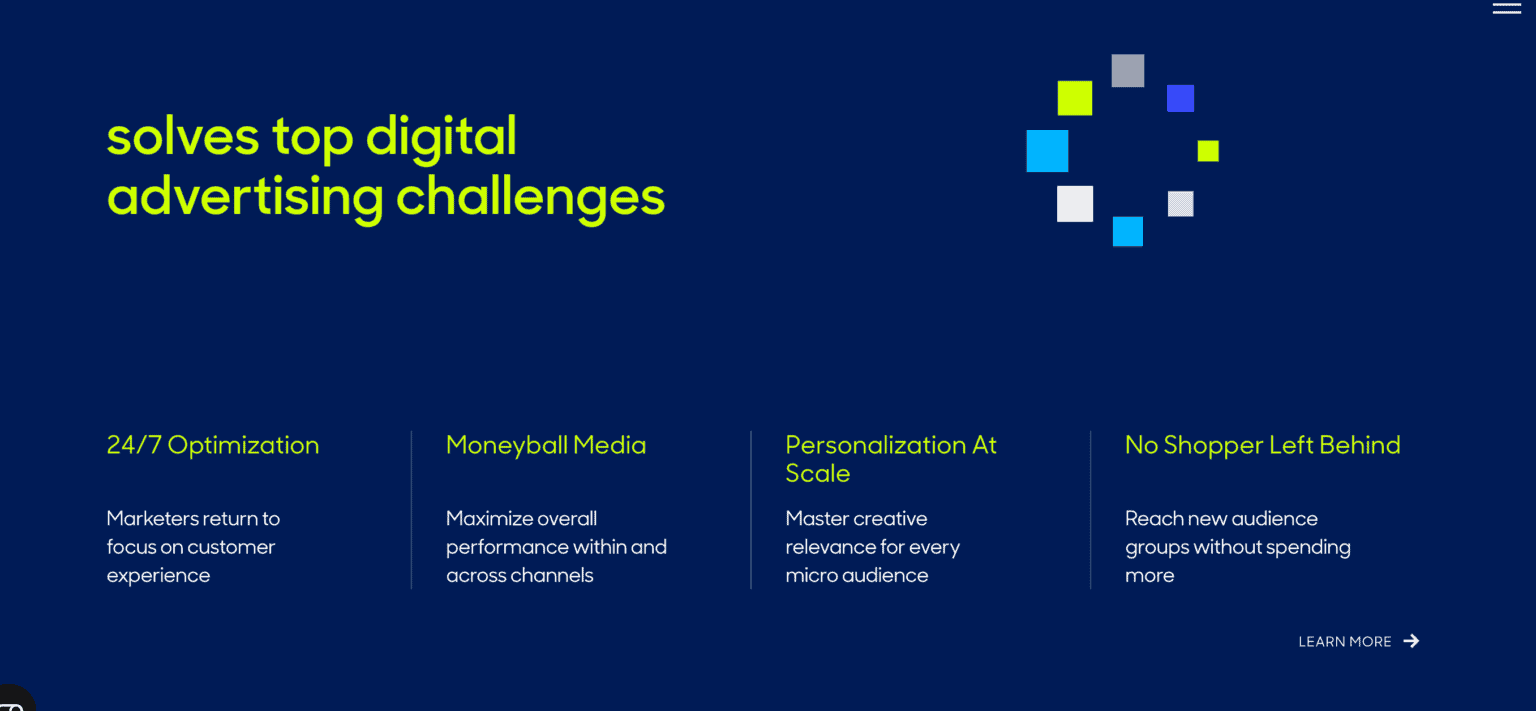 solves top digital advertising challenges

24/7 Optimization

Marketers return to focus on customer experience

Moneyball Media

Maximize overall performance within and across channels

Personalization At Scale

Master creative relevance for every micro audience

No Shopper Left Behind

Reach new audience groups without spending more

LEARN MORE